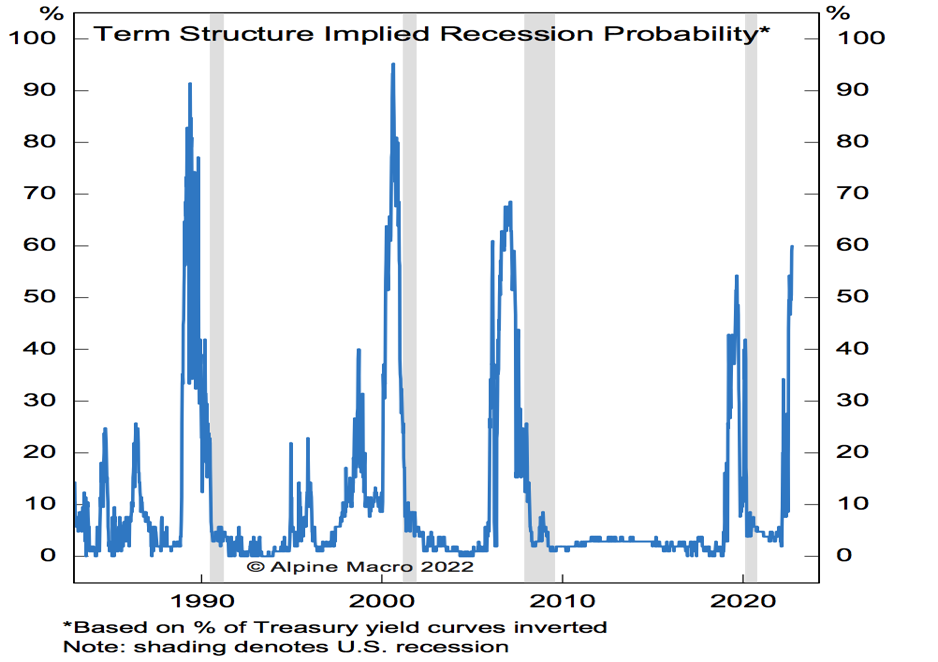 %
100
90
80
70
60
50
40
30
20
10
0

Term Structure Implied Recession Probability*

%
100
90
80
70
60
50
40
30
20
10
0

© Alpine Macro 2022

1990
2000
2010
2020

*Based on % of Treasury yield curves inverted
Note: shading denotes U.S. recession